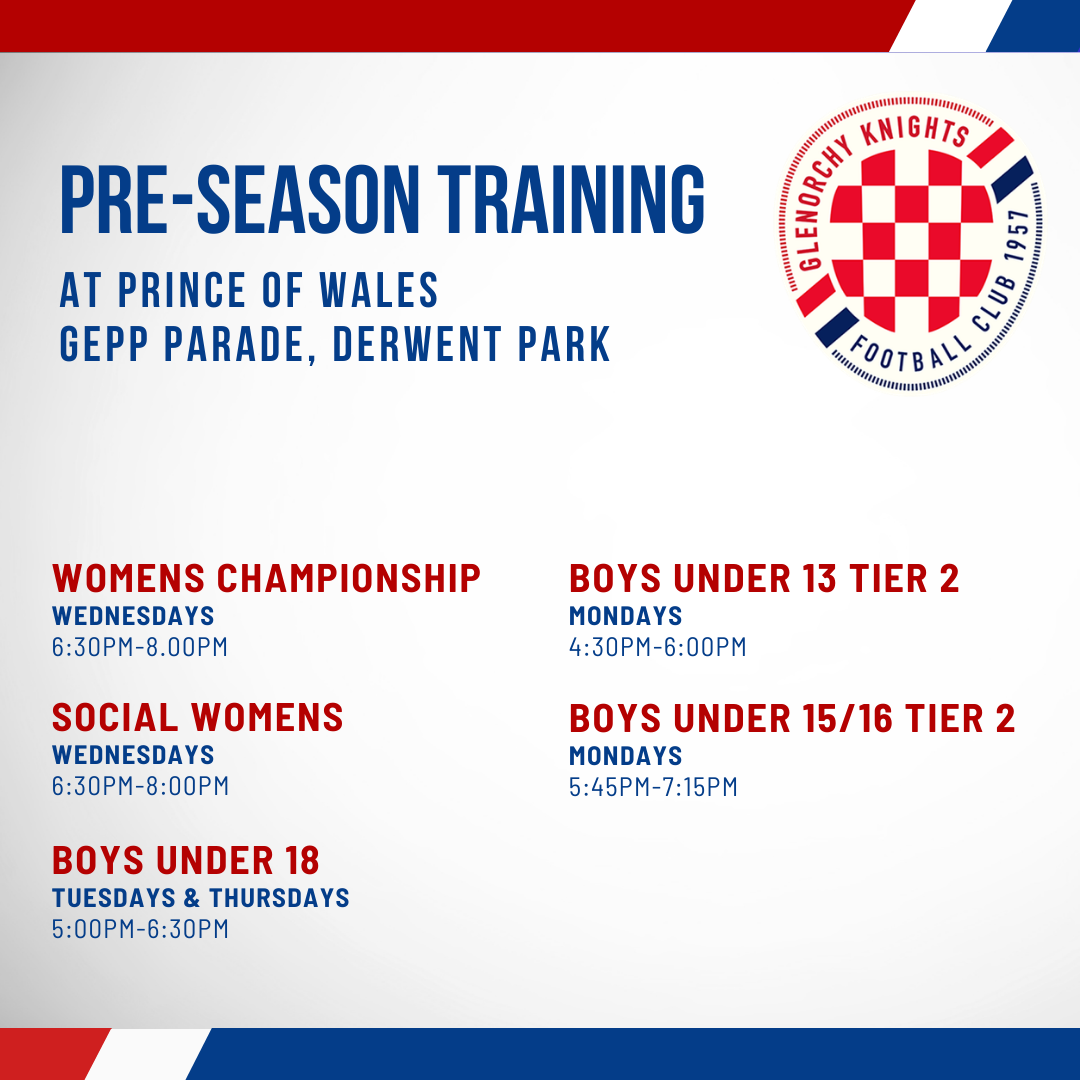 PRE-SEASON TRAINING
AT PRINCE OF WALES
GEPP PARADE, DERWENT PARK

GLENORCHY KNIGHTS
FOOTBALL CLUB 1957

WOMENS CHAMPIONSHIP
WEDNESDAYS
6:30PM-8.00PM

SOCIAL WOMENS
WEDNESDAYS
6:30PM-8:00PM

BOYS UNDER 18
TUESDAYS & THURSDAYS
5:00PM-6:30PM

BOYS UNDER 13 TIER 2
MONDAYS
4:30PM-6:00PM

BOYS UNDER 15/16 TIER 2
MONDAYS
5:45PM-7:15PM